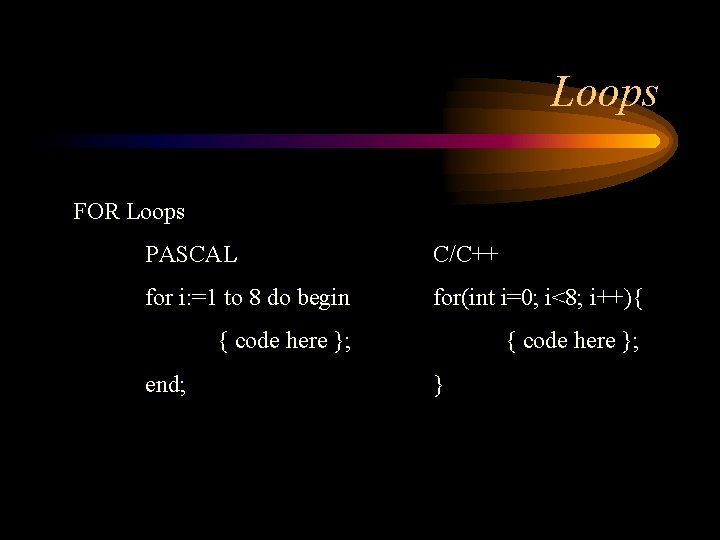 Loops

FOR Loops

PASCAL

for i:=1 to 8 do begin

{ code here };

end;

C/C++

for(int i=0; i<8; i++){

{ code here };

}